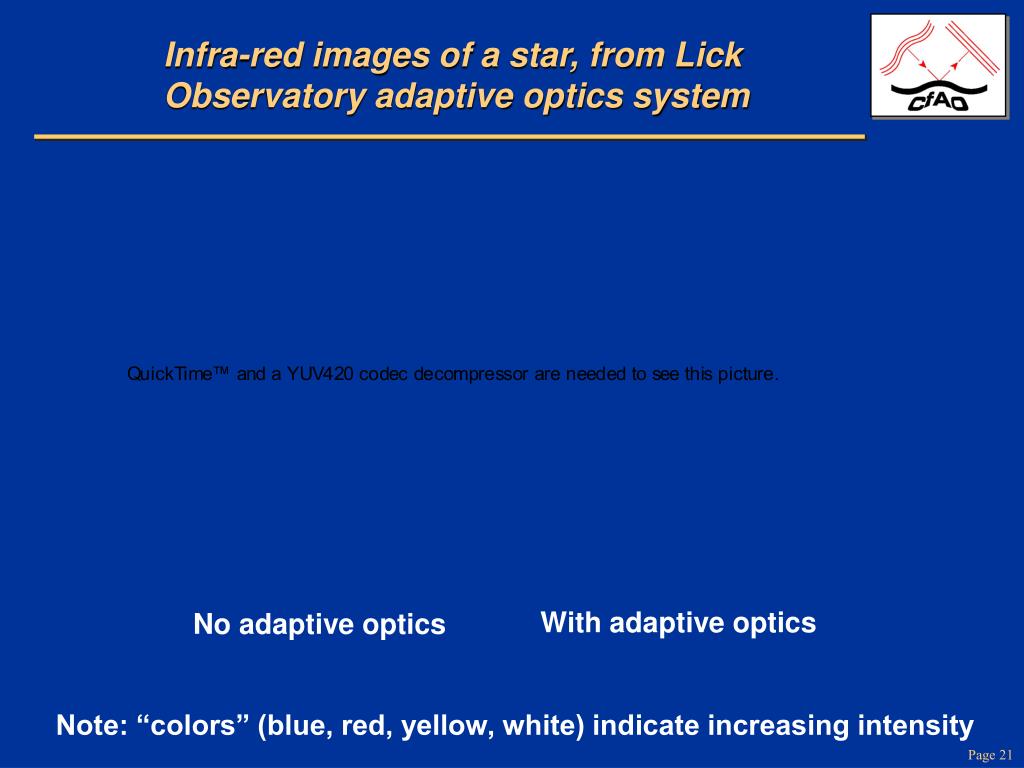 Infra-red images of a star, from Lick Observatory adaptive optics system

CfAO

QuickTime™ and a YUV420 codec decompressor are needed to see this picture.

No adaptive optics

With adaptive optics

Note: “colors” (blue, red, yellow, white) indicate increasing intensity

Page 21